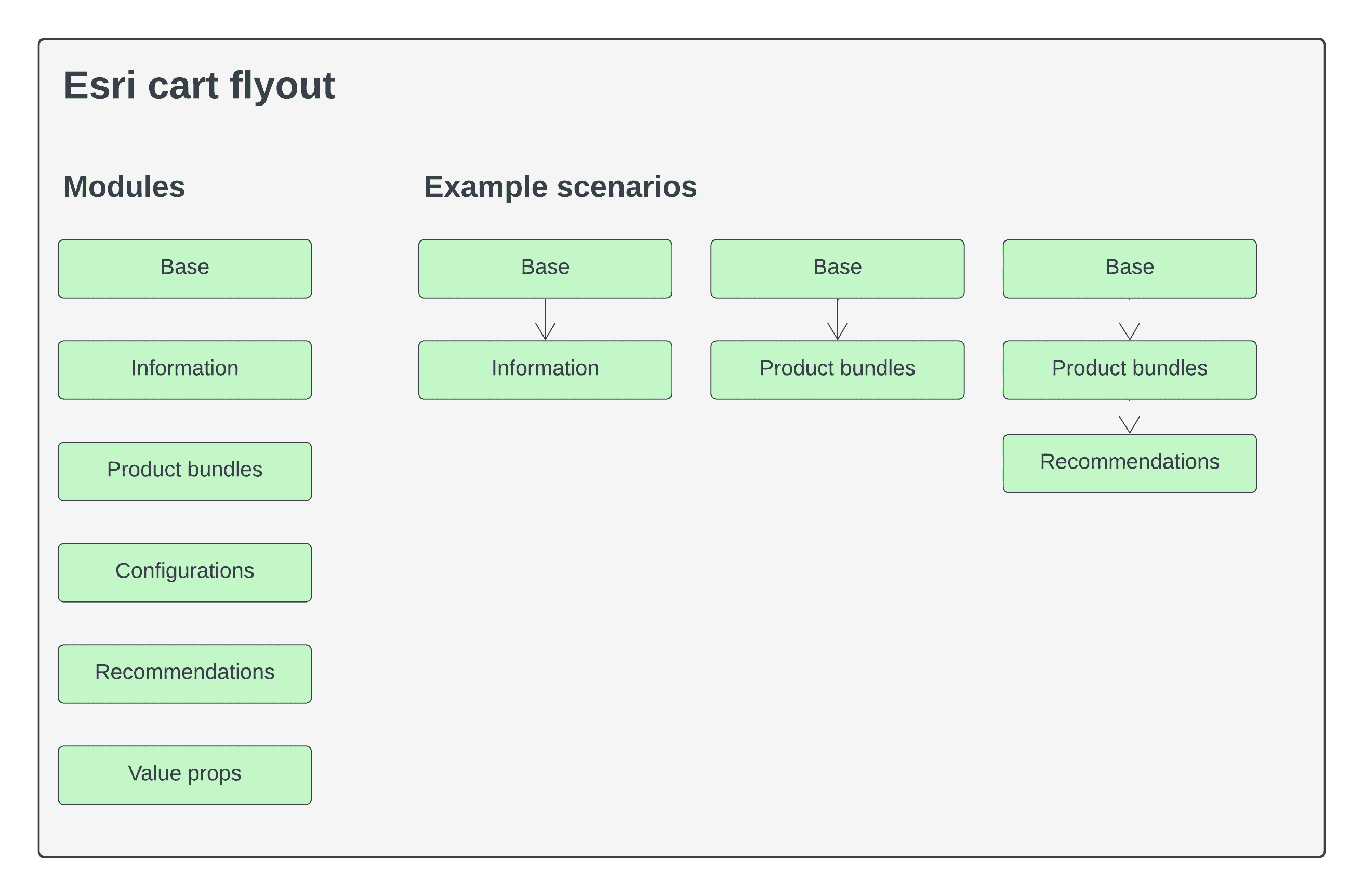 Esri cart flyout

Modules

Base

Information

Product bundles

Configurations

Recommendations

Value props

Example scenarios

Base

Information

Base

Product bundles

Base

Product bundles

Recommendations